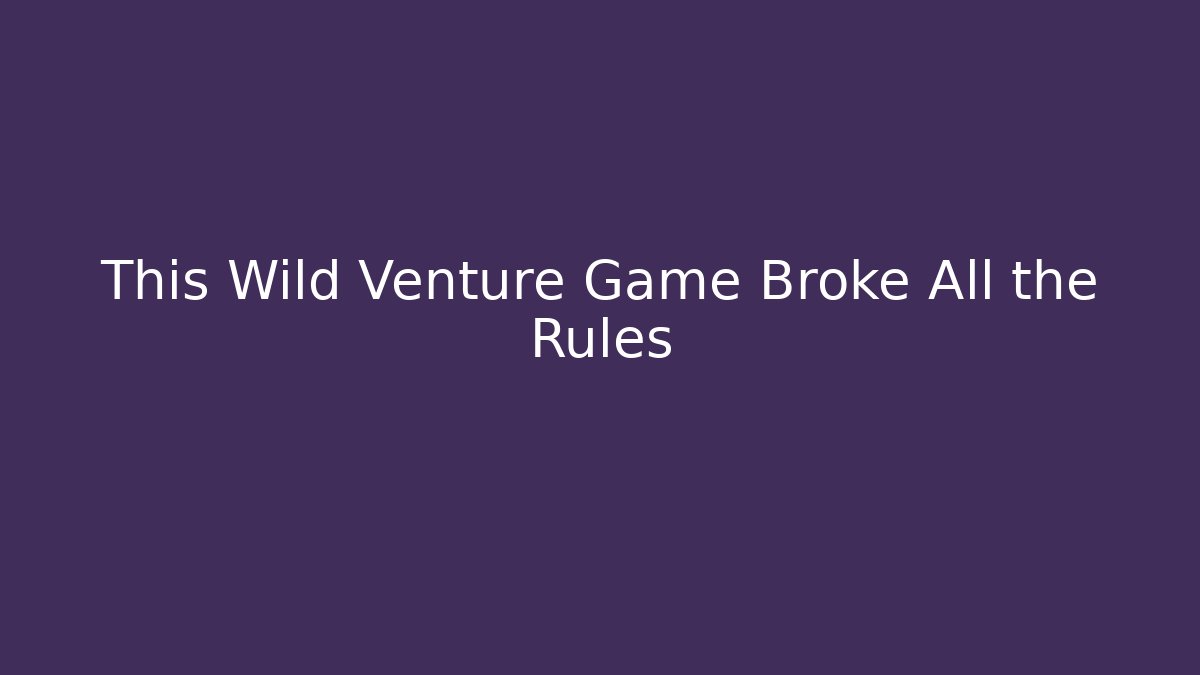 This Wild Venture Game Broke All the Rules